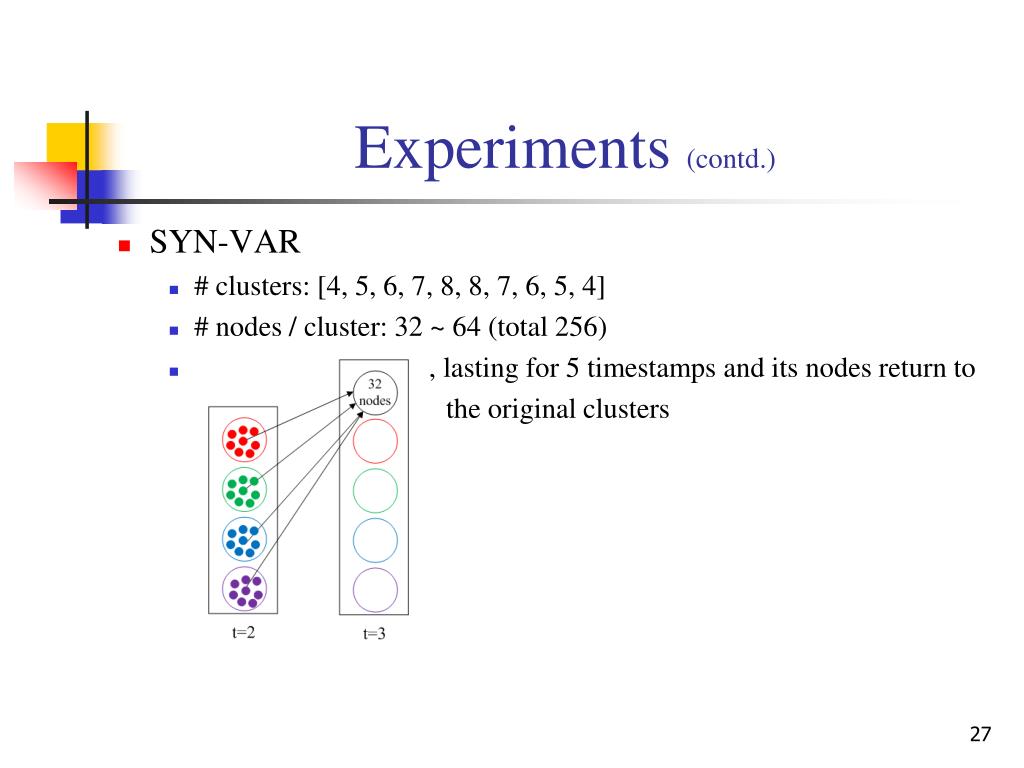 Experiments (contd.)

SYN-VAR

# clusters: [4, 5, 6, 7, 8, 8, 7, 6, 5, 4]

# nodes / cluster: 32 ~ 64 (total 256)

, lasting for 5 timestamps and its nodes return to the original clusters

32 nodes

t=2

t=3

27